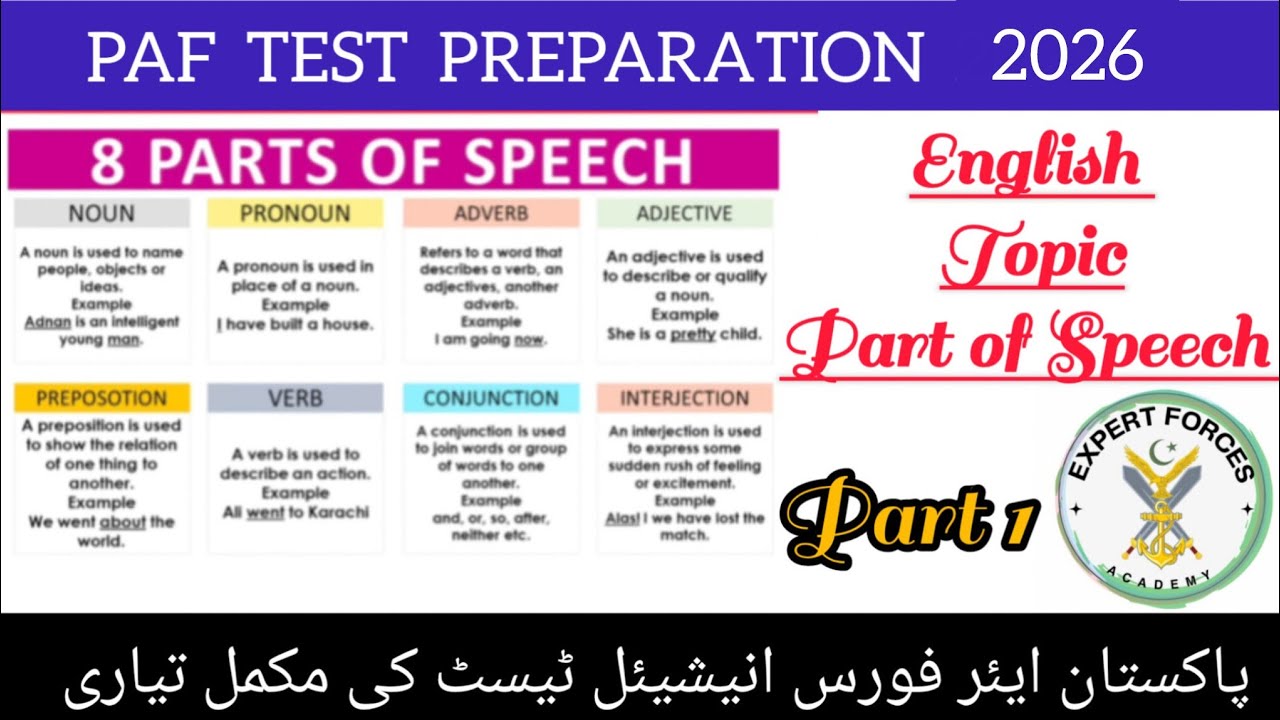 PAF TEST PREPARATION 2026

8 PARTS OF SPEECH

NOUN
A noun is used to name people, objects or ideas.
Example
Adnan is an intelligent young man.

PRONOUN
A pronoun is used in place of a noun.
Example
I have built a house.

ADVERB
Refers to a word that describes a verb, an adjectives, another adverb.
Example
I am going now.

ADJECTIVE
An adjective is used to describe or qualify a noun.
Example
She is a pretty child.

PREPOSOTION
A preposition is used to show the relation of one thing to another.
Example
We went about the world.

VERB
A verb is used to describe an action.
Example
Ali went to Karachi

CONJUNCTION
A conjunction is used to join words or group of words to one another.
Example
and, or, so, after, neither etc.

INTERJECTION
An interjection is used to express some sudden rush of feeling or excitement.
Example
Alas! I we have lost the match.

English
Topic
Part of Speech

Part 1

EXPERT FORCES
ACADEMY

پاکستان ایئر فورس انیشیئل ٹیسٹ کی مکمل تیاری